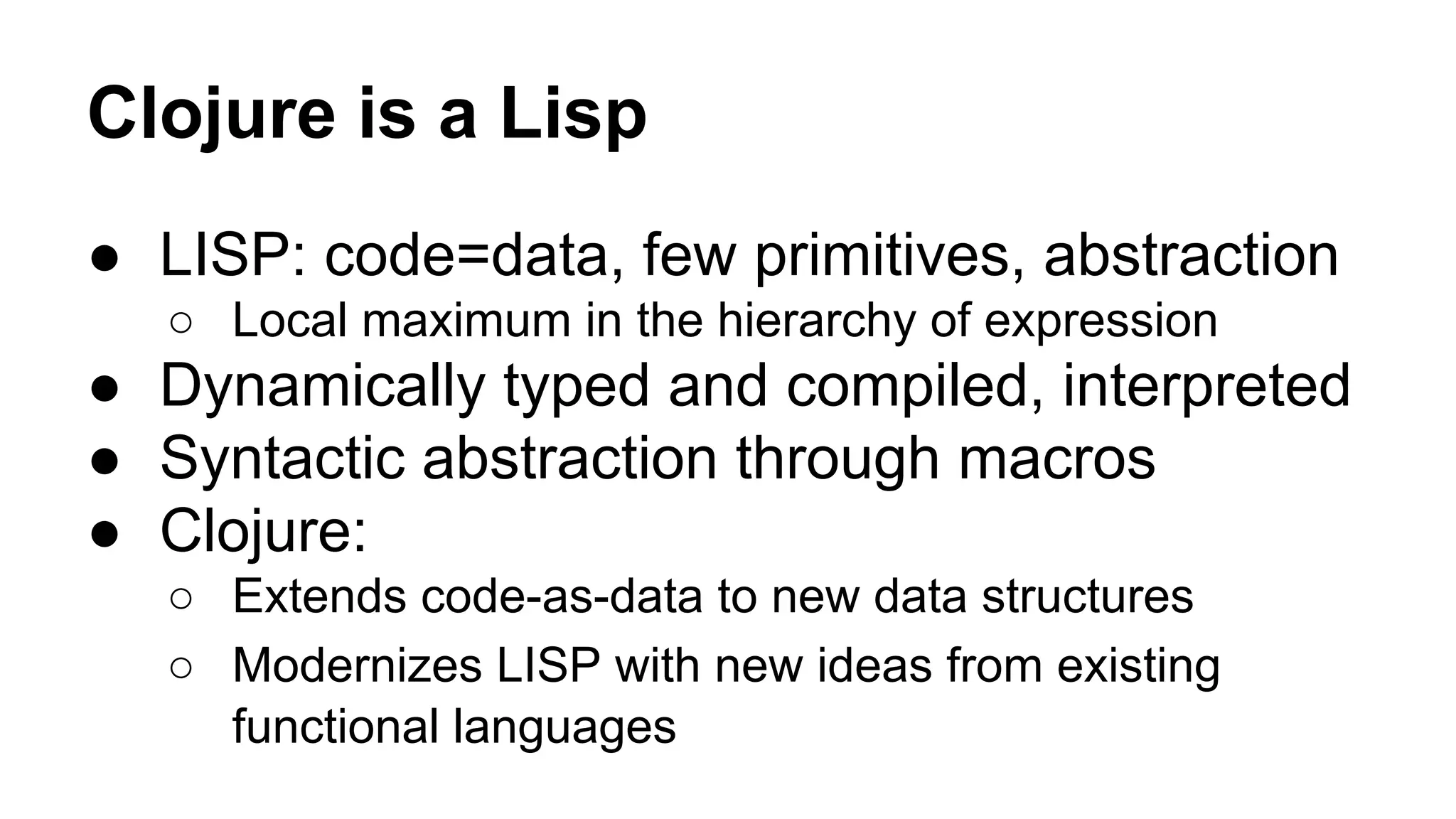 Clojure is a Lisp

● LISP: code=data, few primitives, abstraction
  ○ Local maximum in the hierarchy of expression
● Dynamically typed and compiled, interpreted
● Syntactic abstraction through macros
● Clojure:
  ○ Extends code-as-data to new data structures
  ○ Modernizes LISP with new ideas from existing functional languages